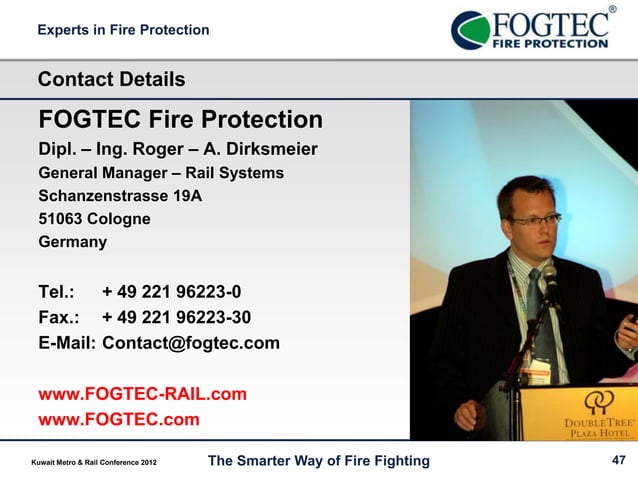 Experts in Fire Protection

FOGTEC®
FIRE PROTECTION

Contact Details

FOGTEC Fire Protection
Dipl. – Ing. Roger – A. Dirksmeier
General Manager – Rail Systems
Schanzenstrasse 19A
51063 Cologne
Germany

Tel.: + 49 221 96223-0
Fax.: + 49 221 96223-30
E-Mail: Contact@fogtec.com

www.FOGTEC-RAIL.com
www.FOGTEC.com

DOUBLETREE
PLAZA HOTEL

Kuwait Metro & Rail Conference 2012

The Smarter Way of Fire Fighting

47